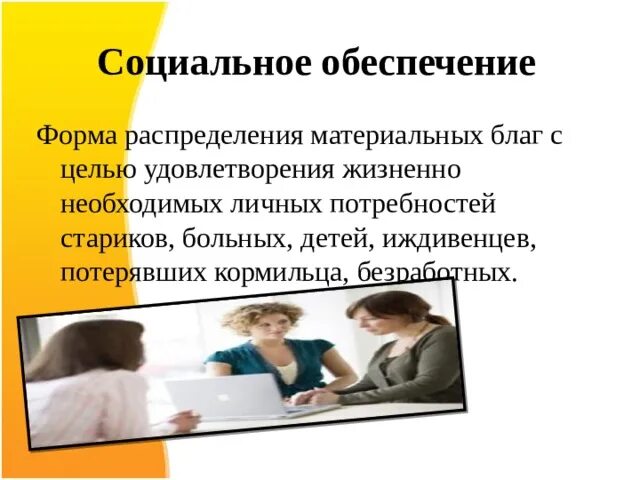 Социальное обеспечение

Форма распределения материальных благ с целью удовлетворения жизненно необходимых личных потребностей стариков, больных, детей, иждивенцев, потерявших кормильца, безработных.